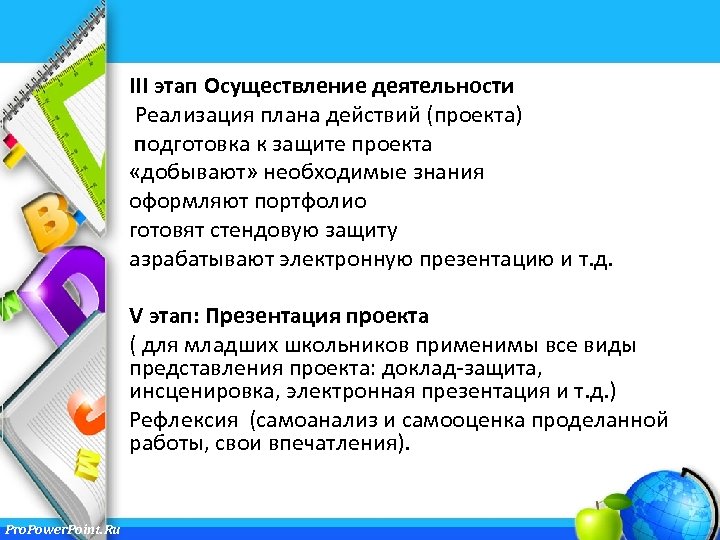 III этап Осуществление деятельности
Реализация плана действий (проекта)
подготовка к защите проекта
«добывают» необходимые знания
оформляют портфолио
готовят стендовую защиту
азрабатывают электронную презентацию и т.д.

V этап: Презентация проекта
( для младших школьников применимы все виды представления проекта: доклад-защита, инсценировка, электронная презентация и т.д.)
Рефлексия (самоанализ и самооценка проделанной работы, свои впечатления).

ProPowerPoint.Ru